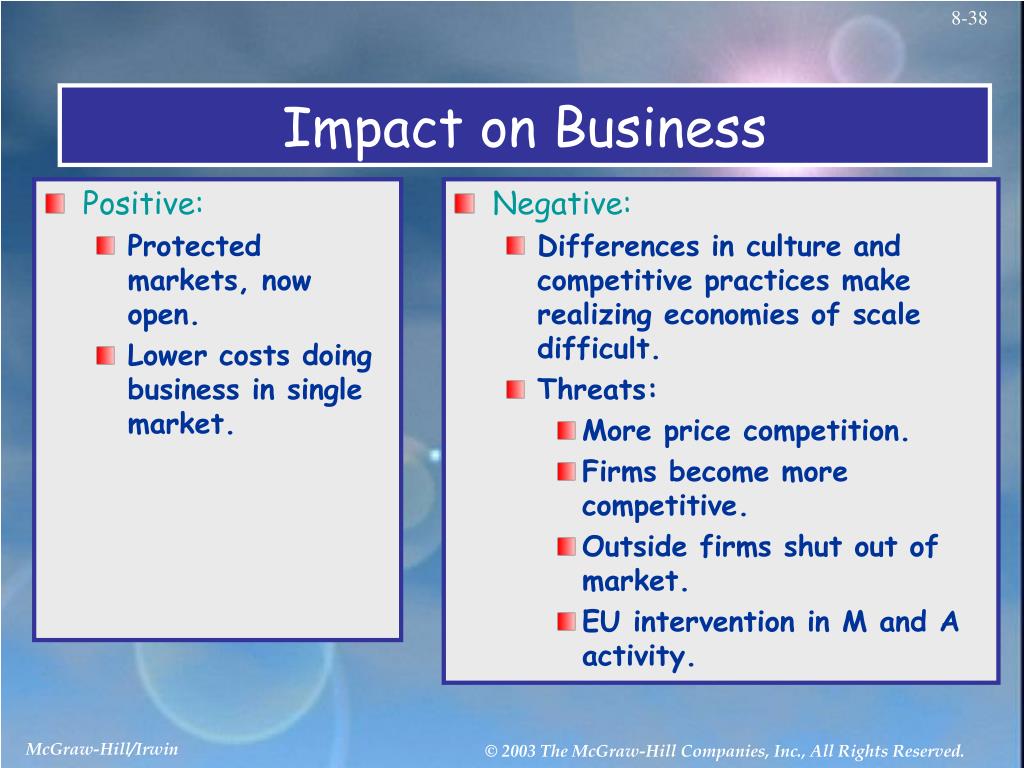 8-38

Impact on Business

Positive:

Protected markets, now open.

Lower costs doing business in single market.

Negative:

Differences in culture and competitive practices make realizing economies of scale difficult.

Threats:

More price competition.

Firms become more competitive.

Outside firms shut out of market.

EU intervention in M and A activity.

McGraw-Hill/Irwin

© 2003 The McGraw-Hill Companies, Inc., All Rights Reserved.